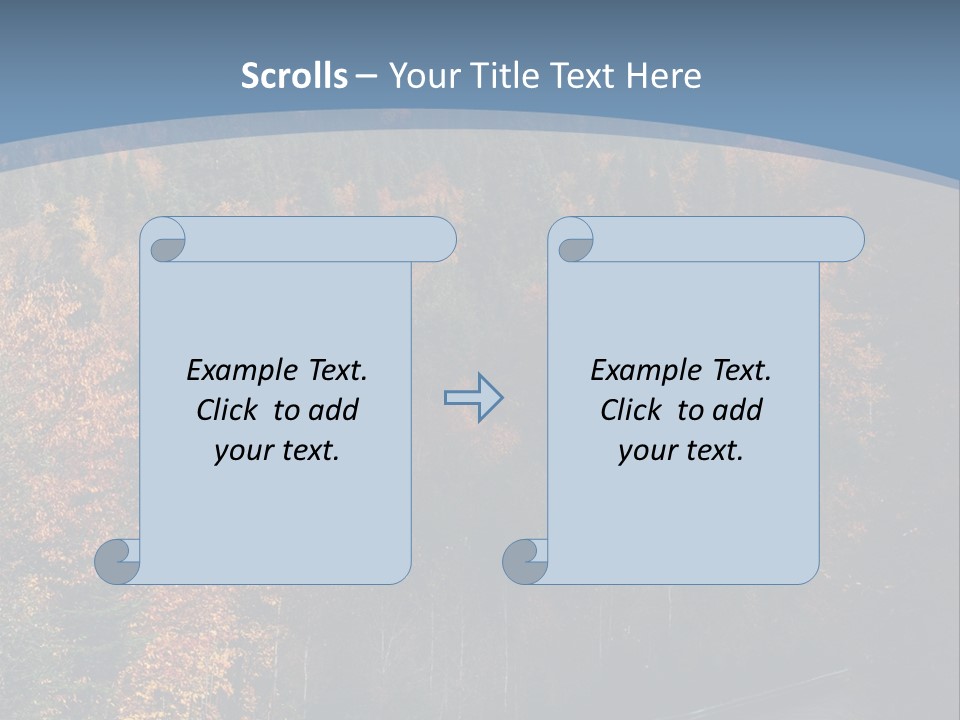 Scrolls – Your Title Text Here

Example Text. Click to add your text.

Example Text. Click to add your text.